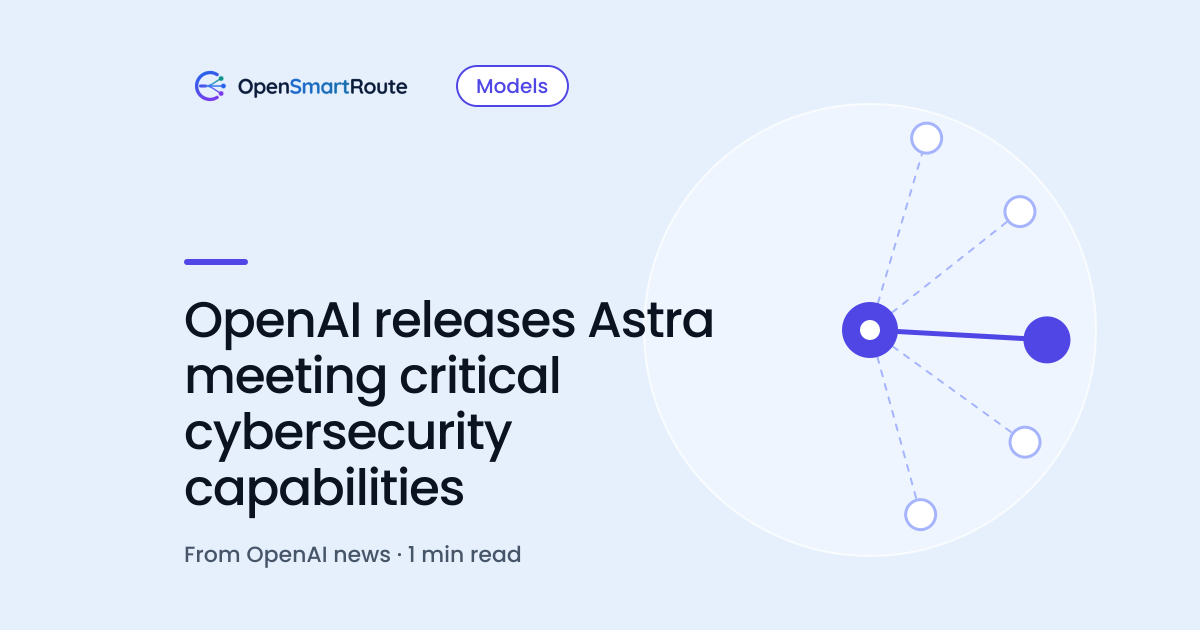 OpenSmartRoute

Models

OpenAI releases Astra meeting critical cybersecurity capabilities

From OpenAI news · 1 min read